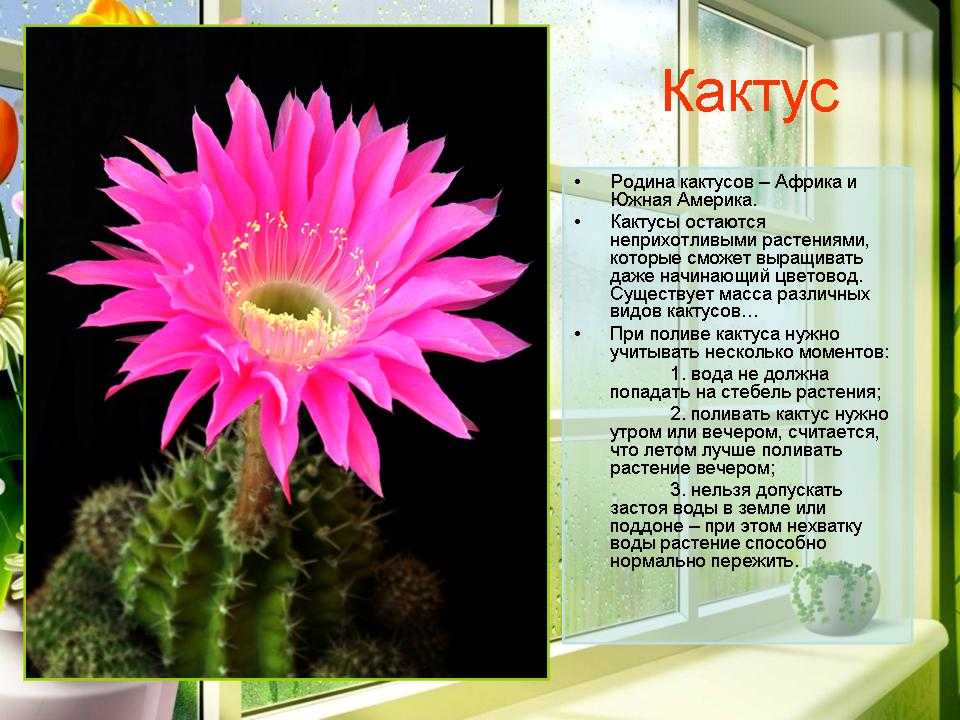 Кактус

• Родина кактусов – Африка и Южная Америка.

• Кактусы остаются неприхотливыми растениями, которые сможет выращивать даже начинающий цветовод. Существует масса различных видов кактусов…

• При поливе кактуса нужно учитывать несколько моментов:

1. вода не должна попадать на стебель растения;

2. поливать кактус нужно утром или вечером, считается, что летом лучше поливать растение вечером;

3. нельзя допускать застоя воды в земле или поддоне – при этом нехватку воды растение способно нормально пережить.